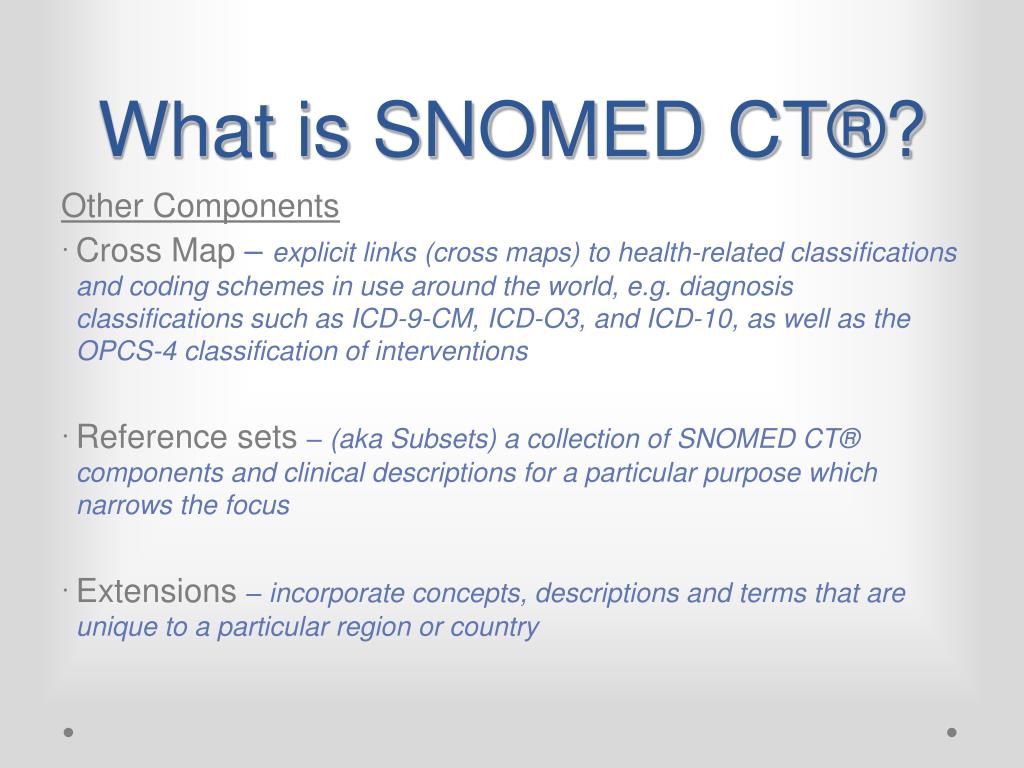 What is SNOMED CT®?

Other Components

· Cross Map – explicit links (cross maps) to health-related classifications and coding schemes in use around the world, e.g. diagnosis classifications such as ICD-9-CM, ICD-O3, and ICD-10, as well as the OPCS-4 classification of interventions

· Reference sets – (aka Subsets) a collection of SNOMED CT® components and clinical descriptions for a particular purpose which narrows the focus

· Extensions – incorporate concepts, descriptions and terms that are unique to a particular region or country